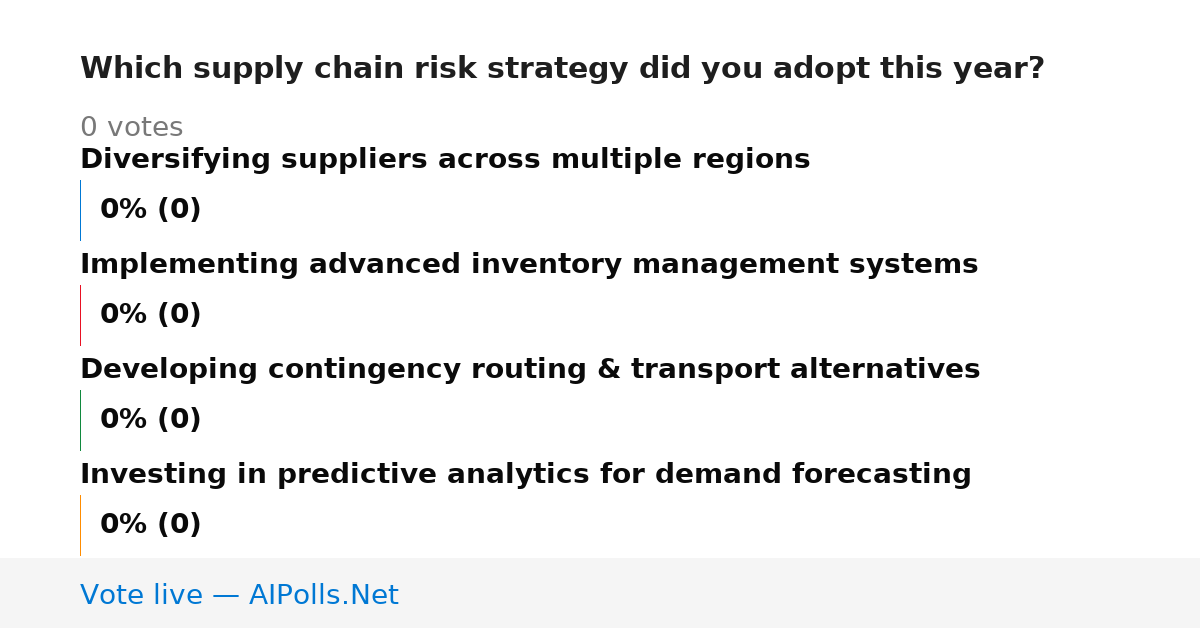 Which supply chain risk strategy did you adopt this year?

0 votes

Diversifying suppliers across multiple regions

0% (0)

Implementing advanced inventory management systems

0% (0)

Developing contingency routing & transport alternatives

0% (0)

Investing in predictive analytics for demand forecasting

0% (0)

Vote live — AIPolls.Net